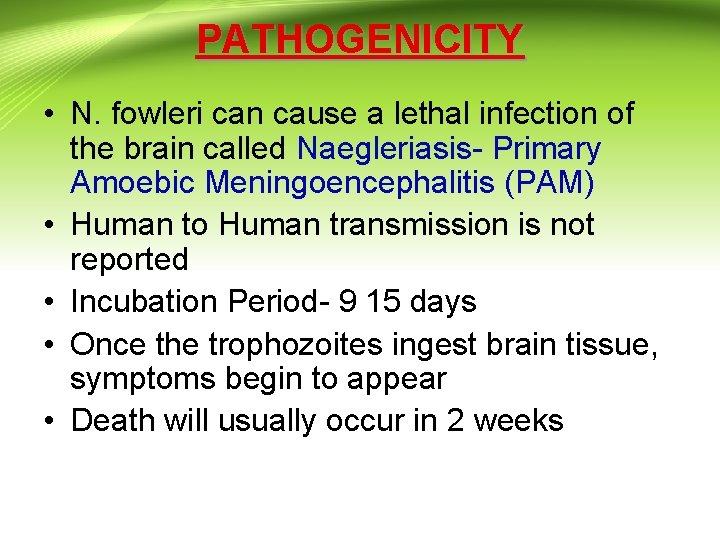 PATHOGENICITY

• N. fowleri can cause a lethal infection of the brain called Naegleriasis- Primary Amoebic Meningoencephalitis (PAM)
• Human to Human transmission is not reported
• Incubation Period- 9 15 days
• Once the trophozoites ingest brain tissue, symptoms begin to appear
• Death will usually occur in 2 weeks